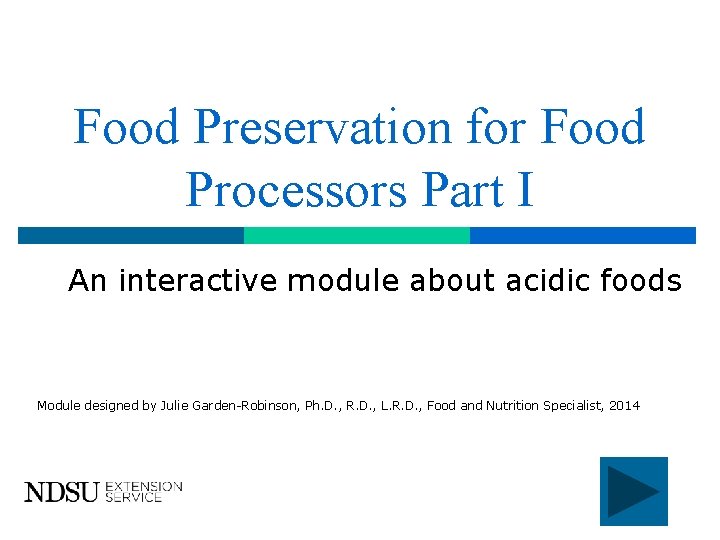 Food Preservation for Food Processors Part I

An interactive module about acidic foods

Module designed by Julie Garden-Robinson, Ph.D., R.D., L.R.D., Food and Nutrition Specialist, 2014

NDSU EXTENSION SERVICE